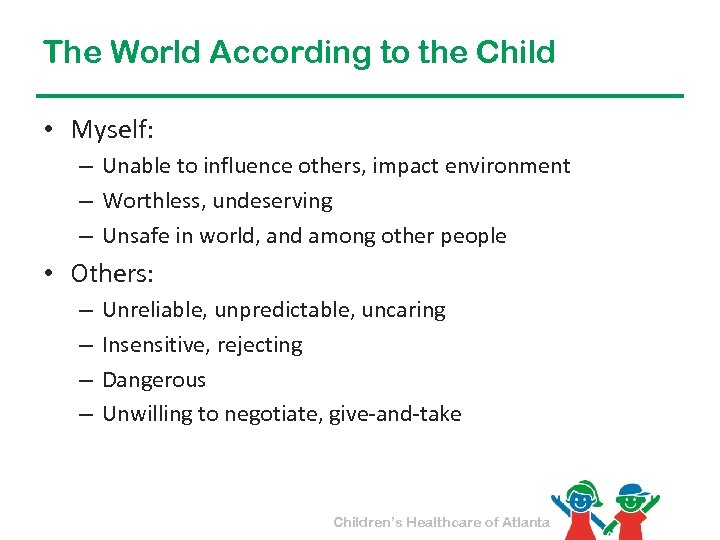 The World According to the Child

• Myself:
– Unable to influence others, impact environment
– Worthless, undeserving
– Unsafe in world, and among other people

• Others:
– Unreliable, unpredictable, uncaring
– Insensitive, rejecting
– Dangerous
– Unwilling to negotiate, give-and-take

Children's Healthcare of Atlanta